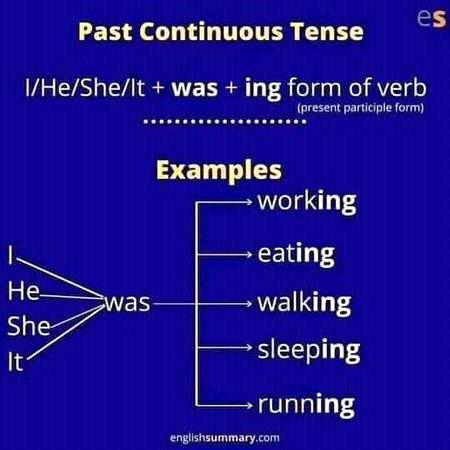 es

Past Continuous Tense

I/He/She/It + was + ing form of verb
(present participle form)

Examples

I
He
She
It

was

working
eating
walking
sleeping
running

englishsummary.com